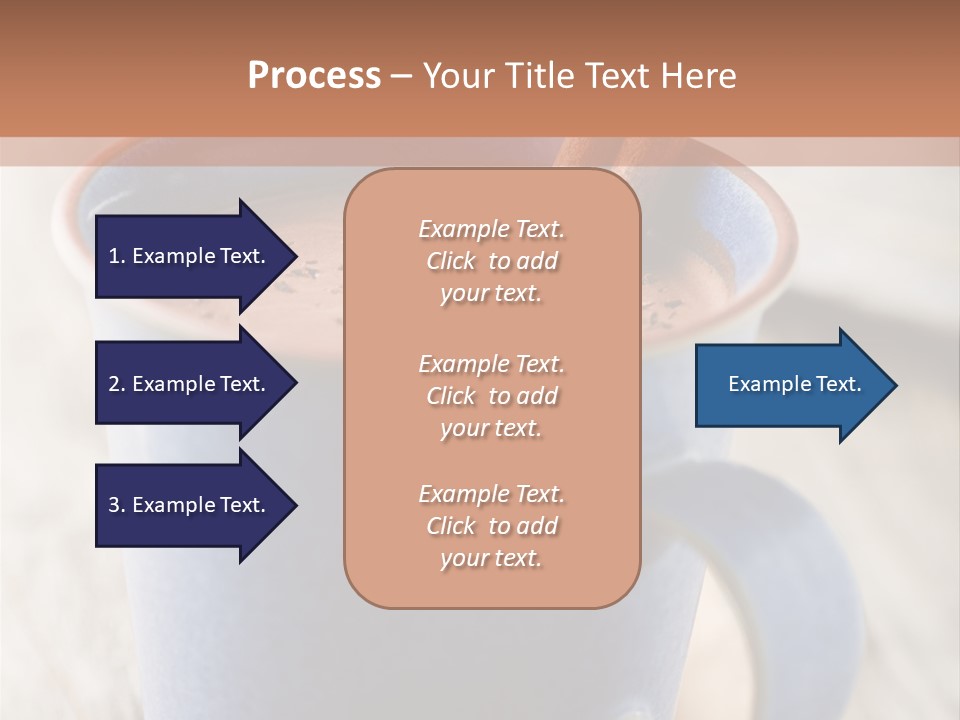 Process – Your Title Text Here

1. Example Text.

2. Example Text.

3. Example Text.

Example Text. Click to add your text.

Example Text. Click to add your text.

Example Text. Click to add your text.

Example Text.